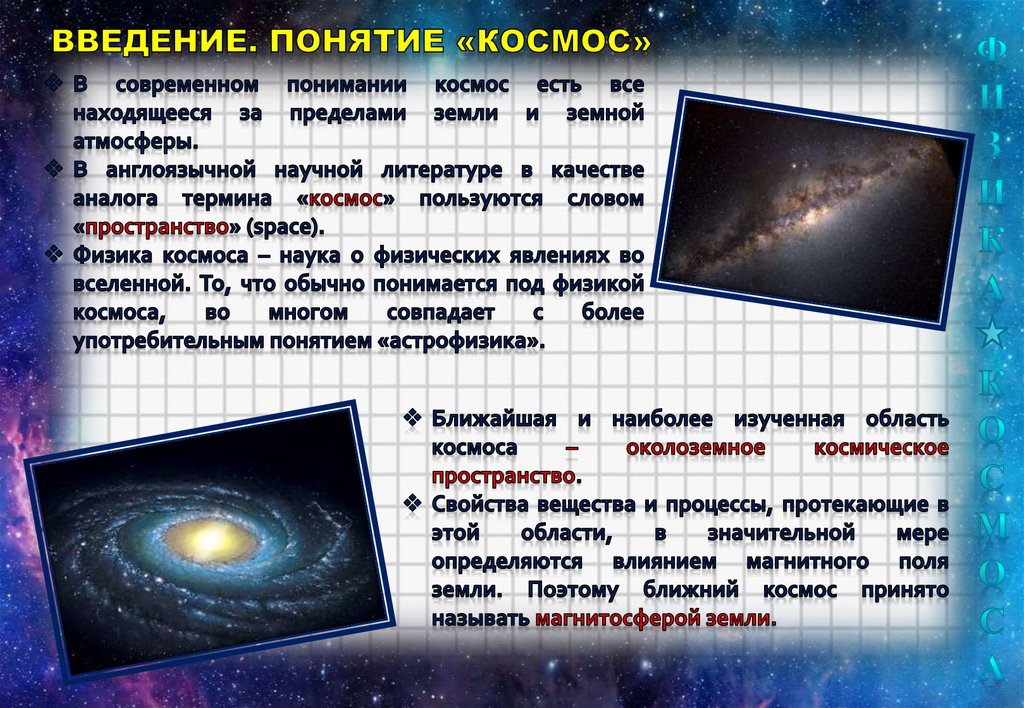 ВВЕДЕНИЕ. ПОНЯТИЕ «КОСМОС»

❖ В современном понимании космос есть все находящееся за пределами земли и земной атмосферы.

❖ В англоязычной научной литературе в качестве аналога термина «космос» пользуются словом «пространство» (space).

❖ Физика космоса – наука о физических явлениях во вселенной. То, что обычно понимается под физикой космоса, во многом совпадает с более употребительным понятием «астрофизика».

❖ Ближайшая и наиболее изученная область космоса – околоземное космическое пространство.

❖ Свойства вещества и процессы, протекающие в этой области, в значительной мере определяются влиянием магнитного поля земли. Поэтому ближний космос принято называть магнитосферой земли.

ФИЗИКА★КОСМОСА